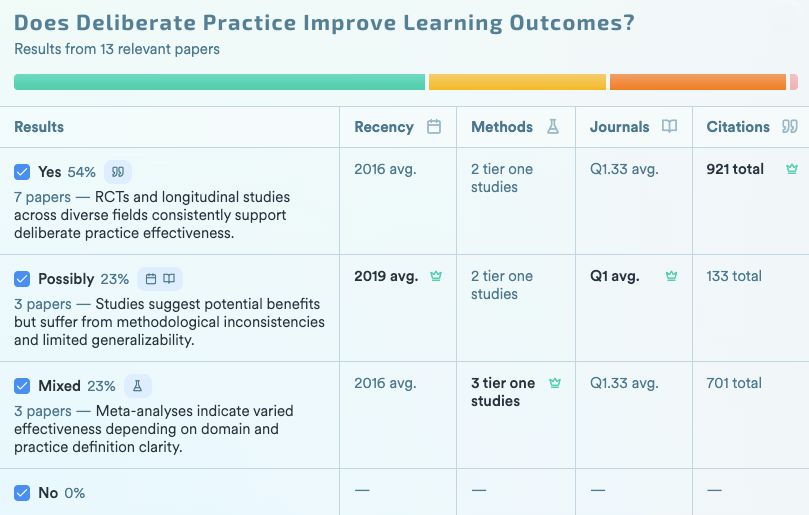 Does Deliberate Practice Improve Learning Outcomes?
Results from 13 relevant papers

| Results | Recency | Methods | Journals | Citations |
|---|---|---|---|---|
| Yes 54% 7 papers — RCTs and longitudinal studies across diverse fields consistently support deliberate practice effectiveness. | 2016 avg. | 2 tier one studies | Q1.33 avg. | 921 total |
| Possibly 23% 3 papers — Studies suggest potential benefits but suffer from methodological inconsistencies and limited generalizability. | 2019 avg. | 2 tier one studies | Q1 avg. | 133 total |
| Mixed 23% 3 papers — Meta-analyses indicate varied effectiveness depending on domain and practice definition clarity. | 2016 avg. | 3 tier one studies | Q1.33 avg. | 701 total |
| No 0% | — | — | — | — |